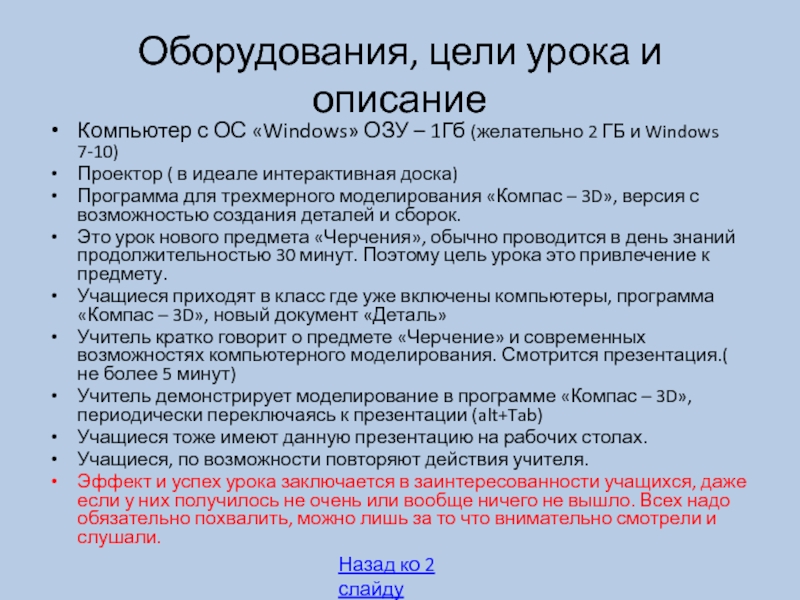 Оборудования, цели урока и описание

• Компьютер с ОС «Windows» ОЗУ – 1Гб (желательно 2 ГБ и Windows 7-10)
• Проектор ( в идеале интерактивная доска)
• Программа для трехмерного моделирования «Компас – 3D», версия с возможностью создания деталей и сборок.
• Это урок нового предмета «Черчения», обычно проводится в день знаний продолжительностью 30 минут. Поэтому цель урока это привлечение к предмету.
• Учащиеся приходят в класс где уже включены компьютеры, программа «Компас – 3D», новый документ «Деталь»
• Учитель кратко говорит о предмете «Черчение» и современных возможностях компьютерного моделирования. Смотрится презентация.( не более 5 минут)
• Учитель демонстрирует моделирование в программе «Компас – 3D», периодически переключаясь к презентации (alt+Tab)
• Учащиеся тоже имеют данную презентацию на рабочих столах.
• Учащиеся, по возможности повторяют действия учителя.
• Эффект и успех урока заключается в заинтересованности учащихся, даже если у них получилось не очень или вообще ничего не вышло. Всех надо обязательно похвалить, можно лишь за то что внимательно смотрели и слушали.

Назад ко 2 слайду